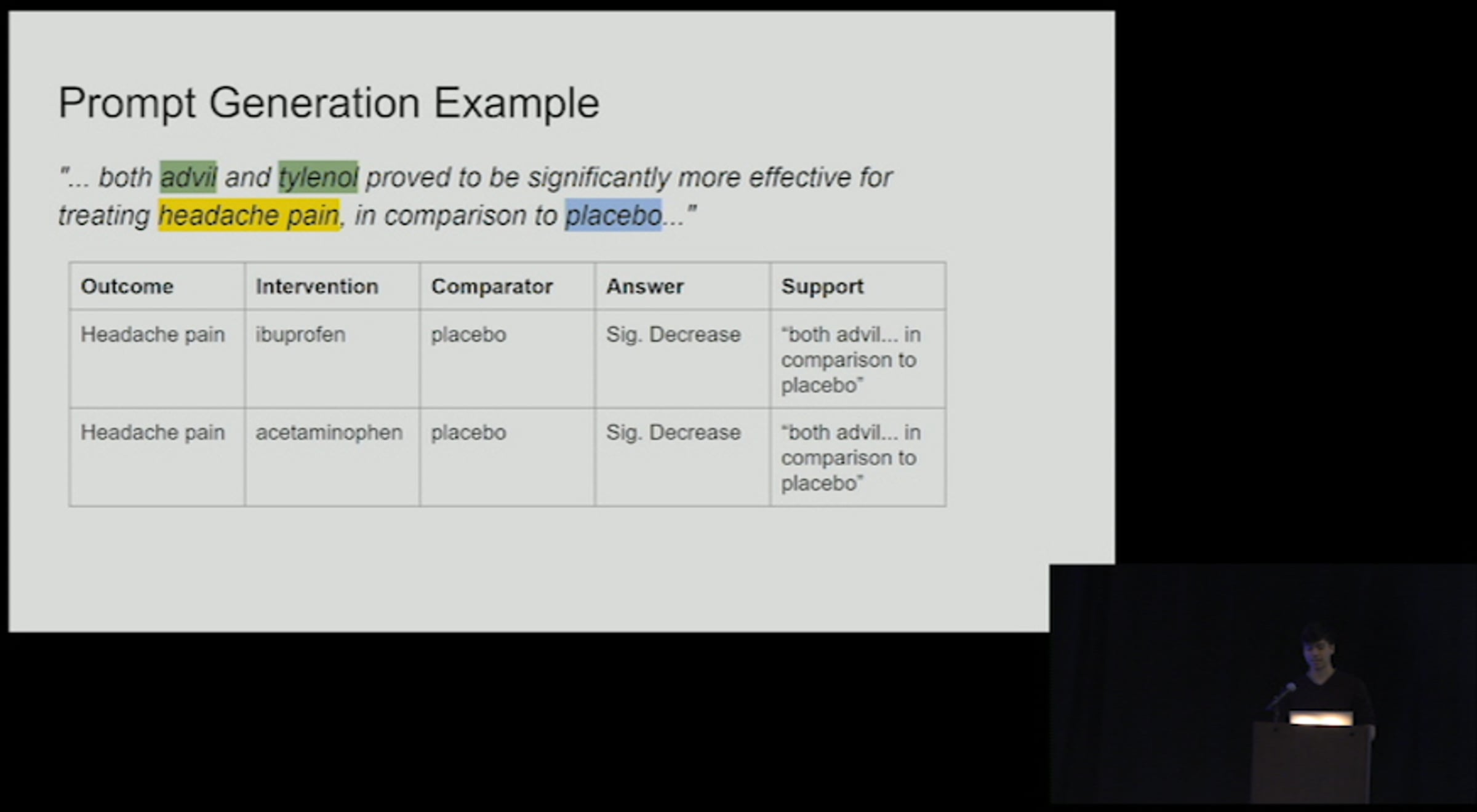 Prompt Generation Example

"... both advil and tylenol proved to be significantly more effective for treating headache pain, in comparison to placebo..."

| Outcome | Intervention | Comparator | Answer | Support |
|---|---|---|---|---|
| Headache pain | ibuprofen | placebo | Sig. Decrease | "both advil... in comparison to placebo" |
| Headache pain | acetaminophen | placebo | Sig. Decrease | "both advil... in comparison to placebo" |